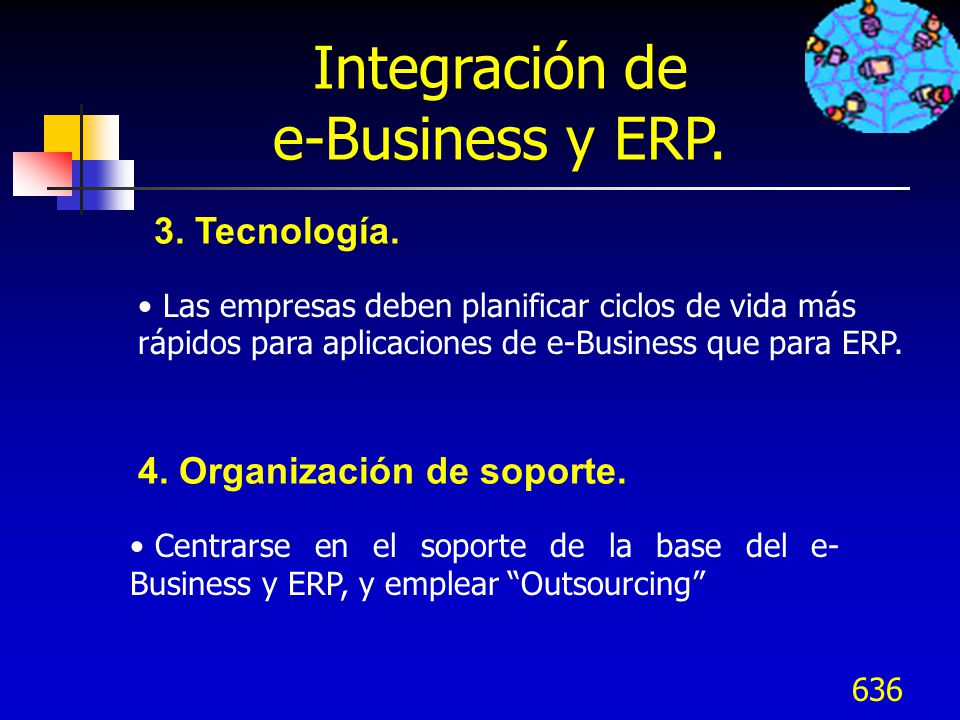 Integración de
e-Business y ERP.

3. Tecnología.

• Las empresas deben planificar ciclos de vida más rápidos para aplicaciones de e-Business que para ERP.

4. Organización de soporte.

• Centrarse en el soporte de la base del e-Business y ERP, y emplear “Outsourcing”

636